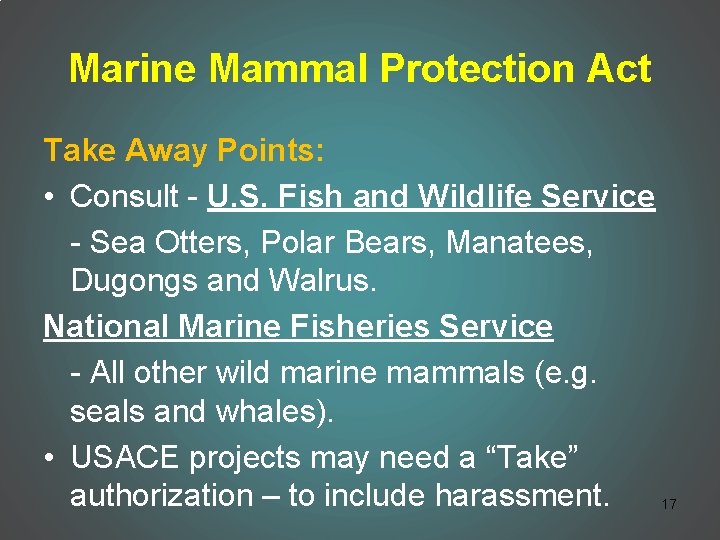 Marine Mammal Protection Act

Take Away Points:

• Consult - U.S. Fish and Wildlife Service

- Sea Otters, Polar Bears, Manatees, Dugongs and Walrus.

National Marine Fisheries Service

- All other wild marine mammals (e.g. seals and whales).

• USACE projects may need a “Take” authorization – to include harassment.

17